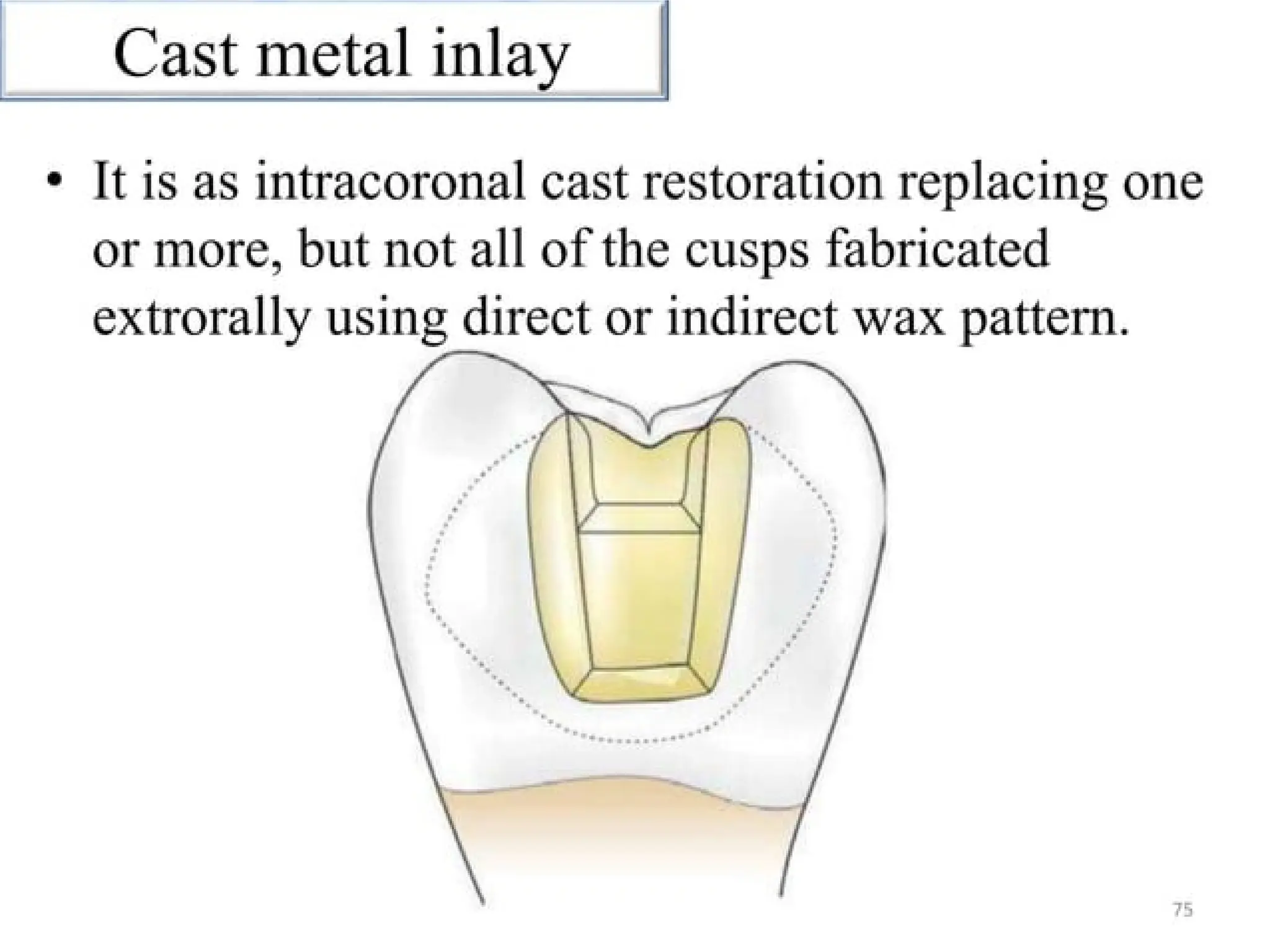 Cast metal inlay

• It is as intracoronal cast restoration replacing one or more, but not all of the cusps fabricated extrorally using direct or indirect wax pattern.

75